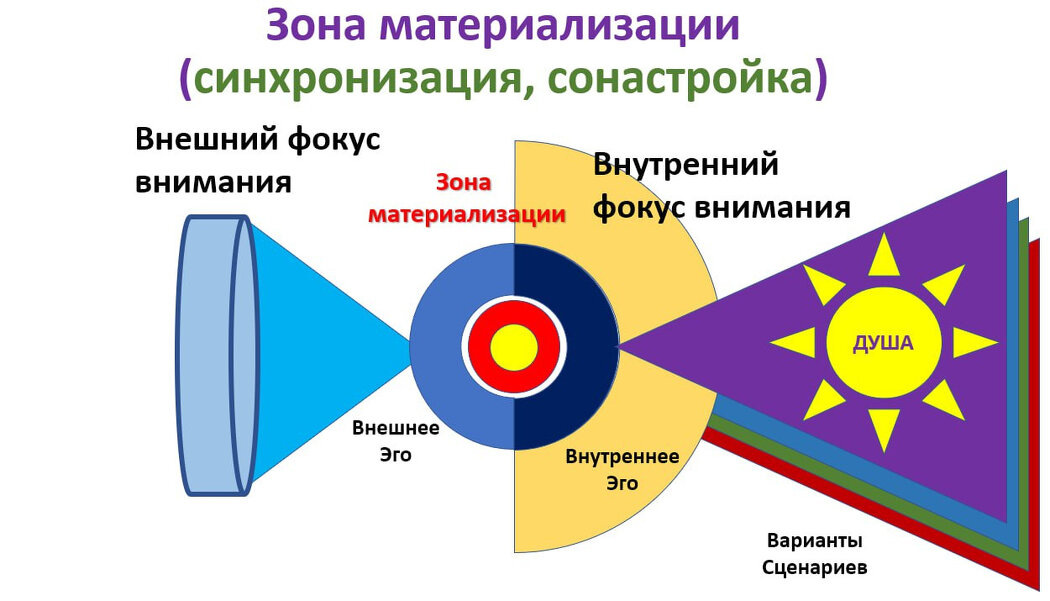 Зона материализации
(синхронизация, сонастройка)

Внешний фокус внимания

Зона материализации

Внутренний фокус внимания

ДУША

Внешнее Эго

Внутреннее Эго

Варианты Сценариев